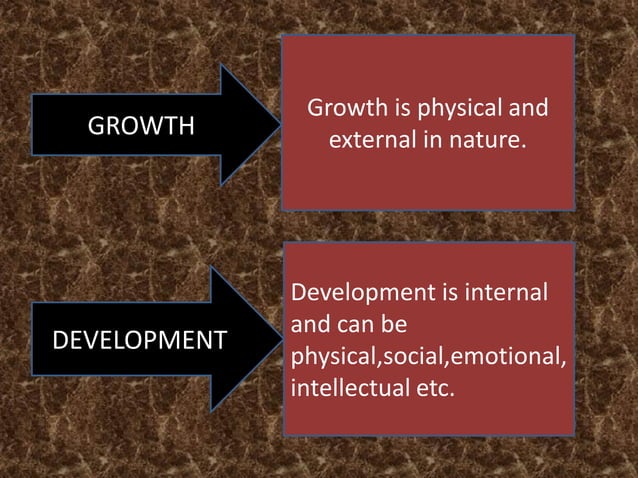 GROWTH

Growth is physical and external in nature.

DEVELOPMENT

Development is internal and can be physical,social,emotional, intellectual etc.